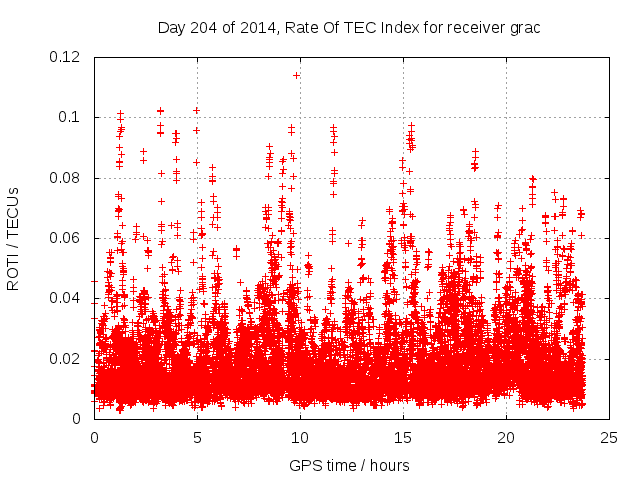 Day 204 of 2014, Rate Of TEC Index for receiver grac

ROTI / TECUs

0.12
0.1
0.08
0.06
0.04
0.02
0

0 5 10 15 20 25

GPS time / hours